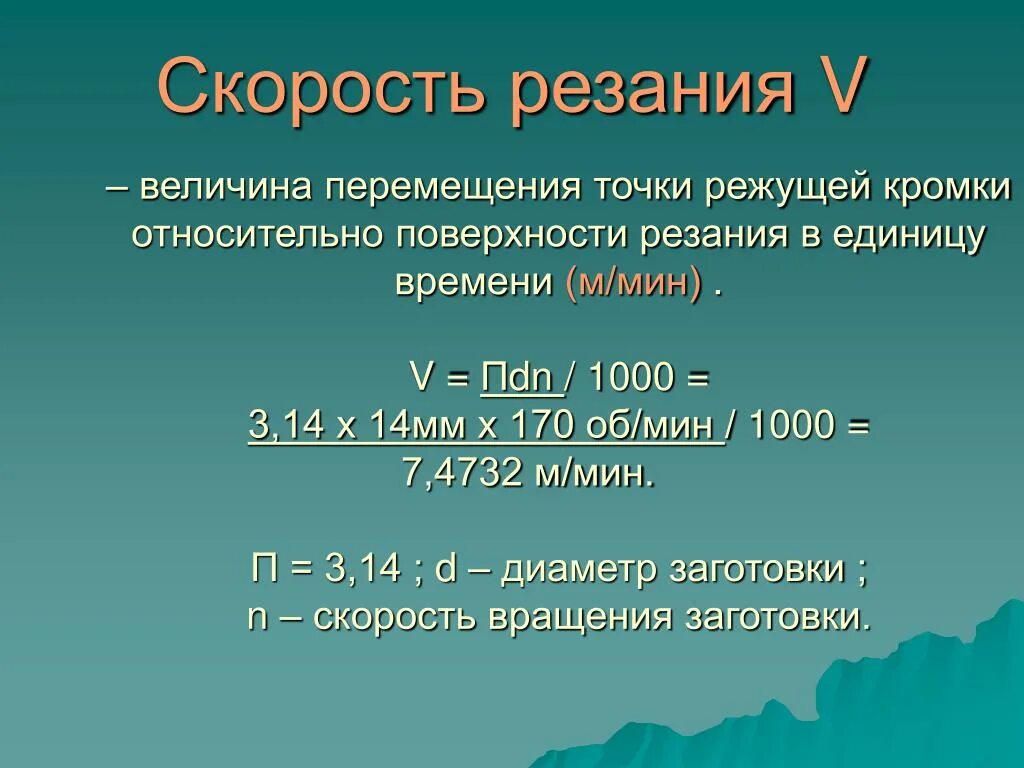 Скорость резания V

– величина перемещения точки режущей кромки относительно поверхности резания в единицу времени (м/мин) .

V = Пdn / 1000 =
3,14 х 14мм х 170 об/мин / 1000 =
7,4732 м/мин.

П = 3,14 ; d – диаметр заготовки ;
n – скорость вращения заготовки.